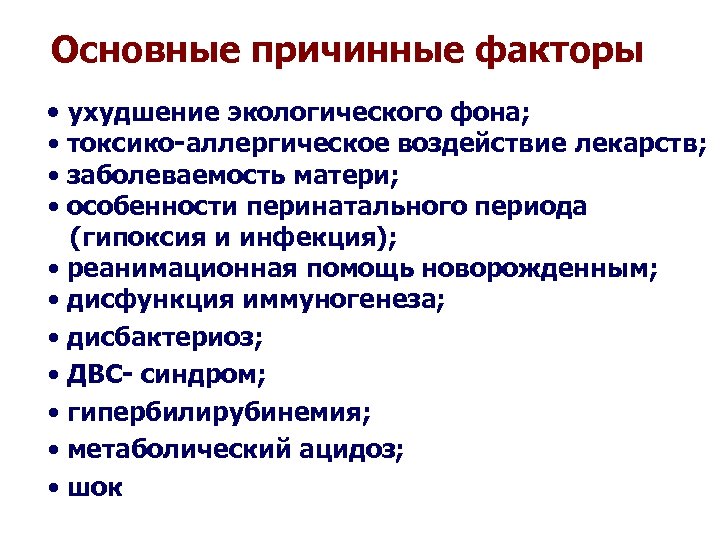 Основные причинные факторы

• ухудшение экологического фона;
• токсико-аллергическое воздействие лекарств;
• заболеваемость матери;
• особенности перинатального периода (гипоксия и инфекция);
• реанимационная помощь новорожденным;
• дисфункция иммуногенеза;
• дисбактериоз;
• ДВС- синдром;
• гипербилирубинемия;
• метаболический ацидоз;
• шок